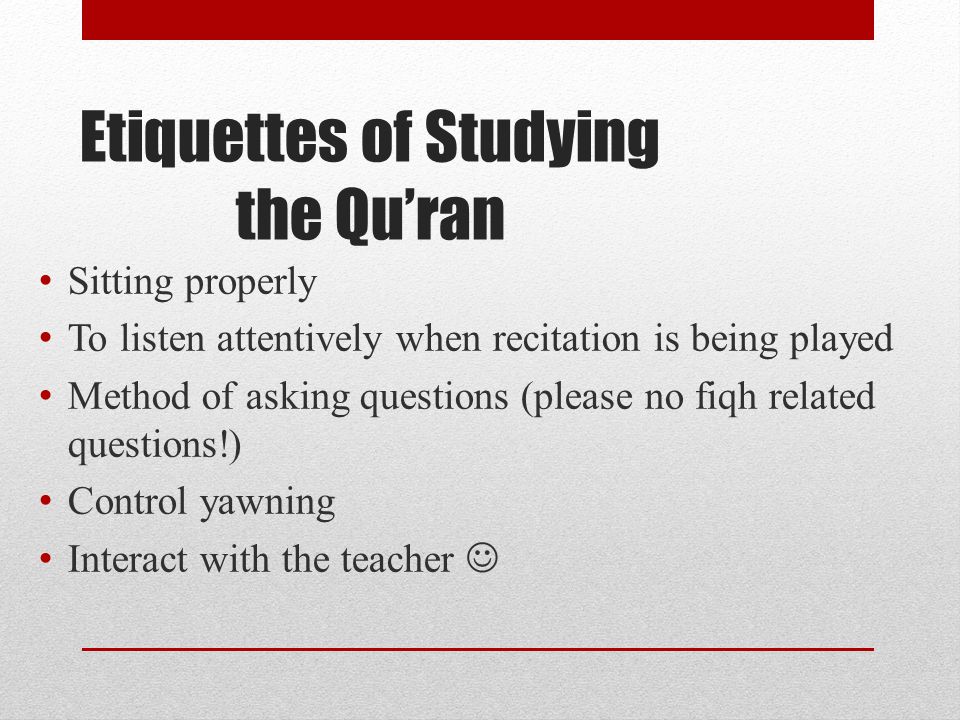 Etiquettes of Studying the Qu’ran

• Sitting properly
• To listen attentively when recitation is being played
• Method of asking questions (please no fiqh related questions!)
• Control yawning
• Interact with the teacher ☺